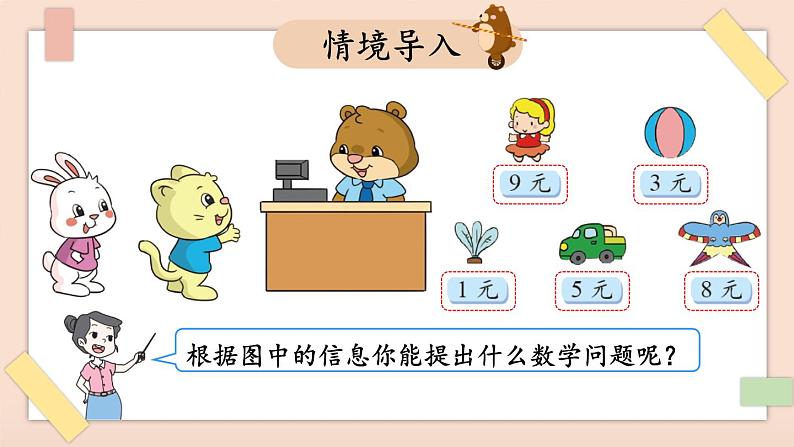 情境导入

9元

3元

1元

5元

8元

根据图中的信息你能提出什么数学问题呢？